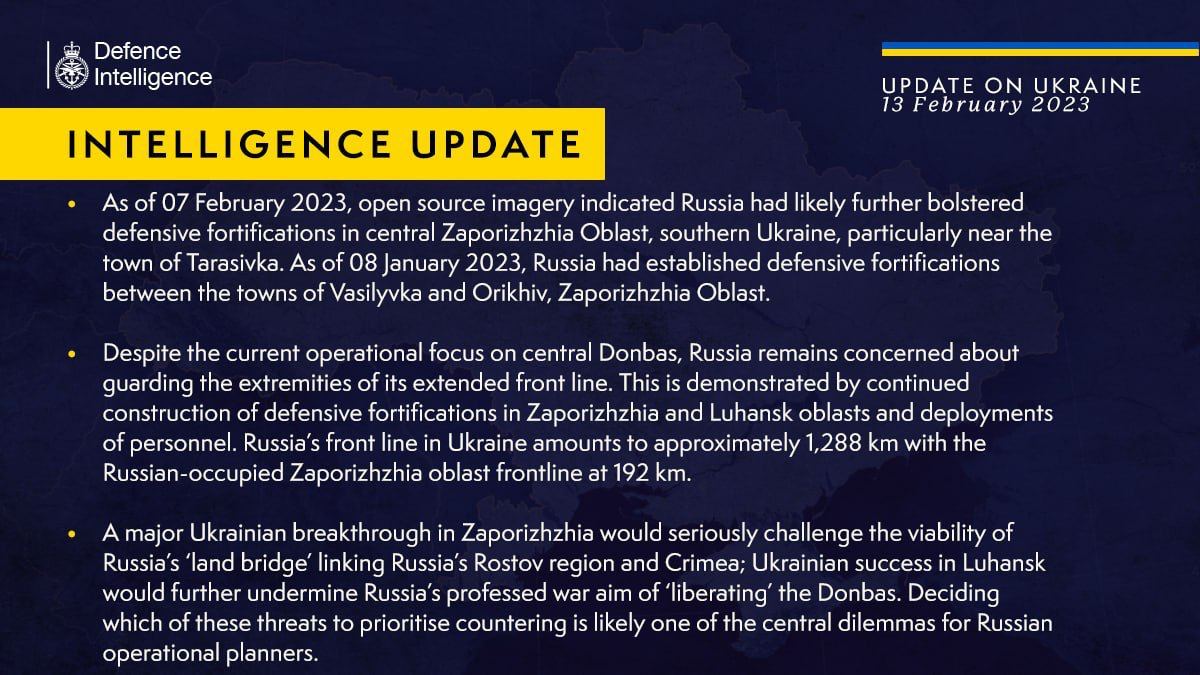 Defence Intelligence

UPDATE ON UKRAINE
13 February 2023

INTELLIGENCE UPDATE

• As of 07 February 2023, open source imagery indicated Russia had likely further bolstered defensive fortifications in central Zaporizhzhia Oblast, southern Ukraine, particularly near the town of Tarasivka. As of 08 January 2023, Russia had established defensive fortifications between the towns of Vasilyvka and Orikhiv, Zaporizhzhia Oblast.

• Despite the current operational focus on central Donbas, Russia remains concerned about guarding the extremities of its extended front line. This is demonstrated by continued construction of defensive fortifications in Zaporizhzhia and Luhansk oblasts and deployments of personnel. Russia's front line in Ukraine amounts to approximately 1,288 km with the Russian-occupied Zaporizhzhia oblast frontline at 192 km.

• A major Ukrainian breakthrough in Zaporizhzhia would seriously challenge the viability of Russia's 'land bridge' linking Russia's Rostov region and Crimea; Ukrainian success in Luhansk would further undermine Russia's professed war aim of 'liberating' the Donbas. Deciding which of these threats to prioritise countering is likely one of the central dilemmas for Russian operational planners.